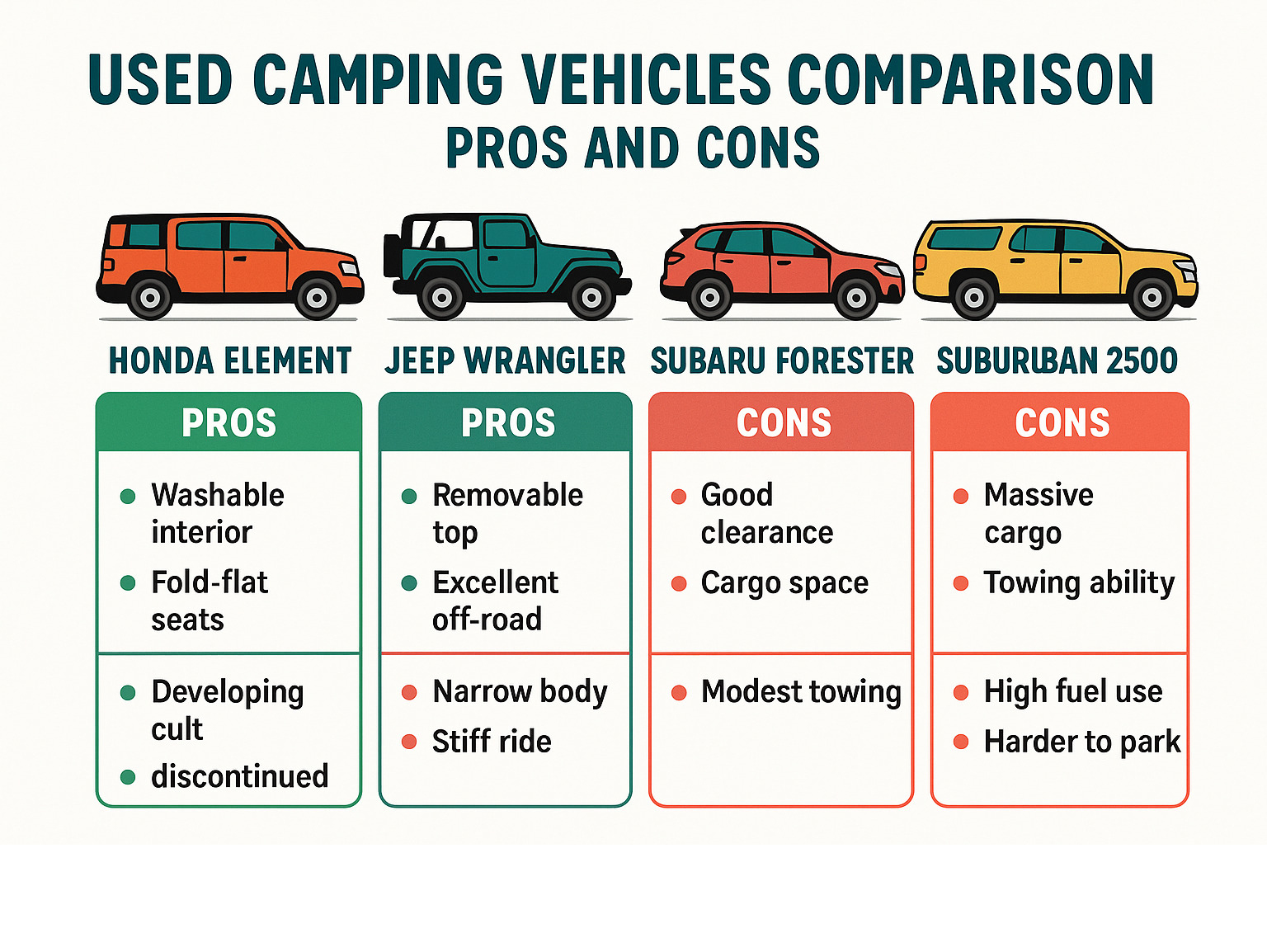 USED CAMPING VEHICLES COMPARISON
PROS AND CONS

HONDA ELEMENT

PROS

- Washable interior
- Fold-flat seats

- Developing cult
- discontinued

JEEP WRANGLER

PROS

- Removable top
- Excellent off-road

- Narrow body
- Stiff ride

SUBARU FORESTER

CONS

- Good clearance
- Cargo space

- Modest towing

SUBURUBAN 2500

CONS

- Massive cargo
- Towing ability

- High fuel use
- Harder to park